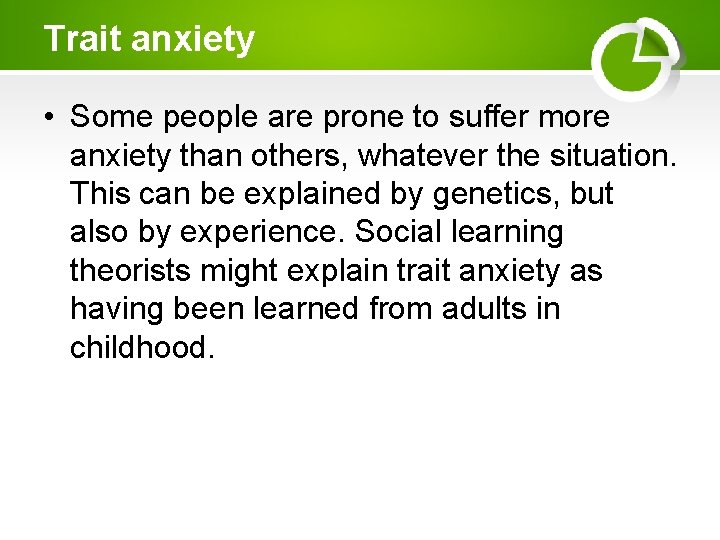 Trait anxiety

• Some people are prone to suffer more anxiety than others, whatever the situation. This can be explained by genetics, but also by experience. Social learning theorists might explain trait anxiety as having been learned from adults in childhood.